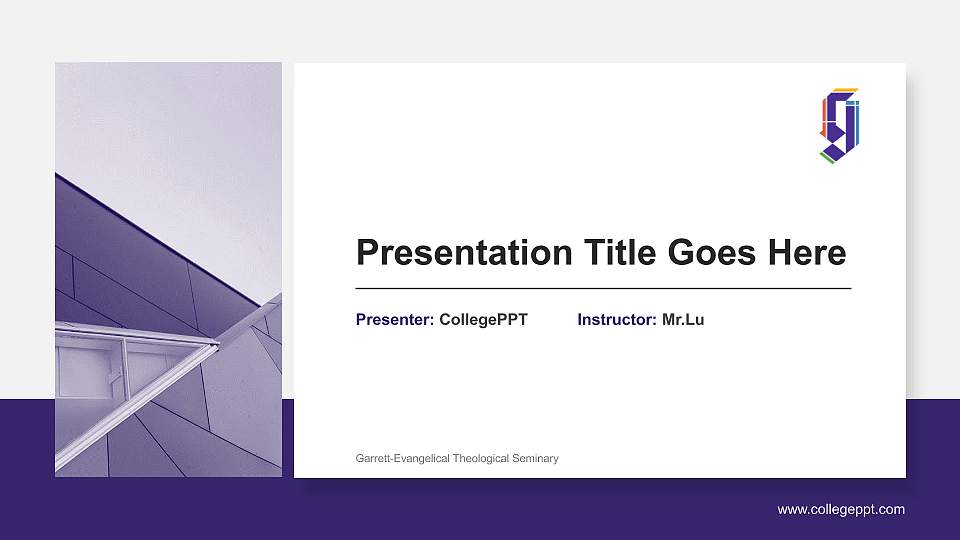 Presentation Title Goes Here

Presenter: CollegePPT Instructor: Mr.Lu

Garrett-Evangelical Theological Seminary

www.collegeppt.com